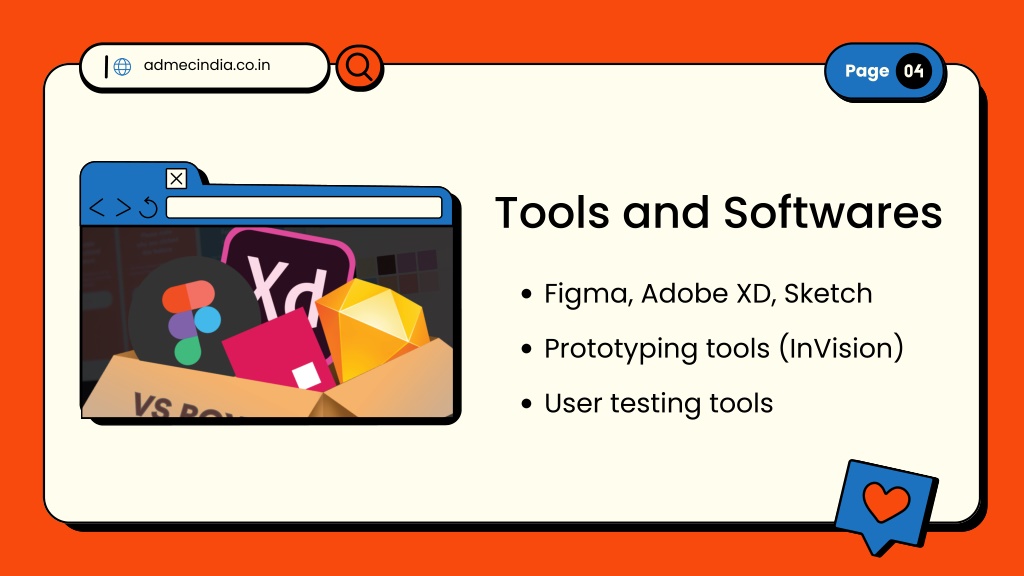 admecindia.co.in

Page 04

Xd

VS BOX

Tools and Softwares

- Figma, Adobe XD, Sketch
- Prototyping tools (InVision)
- User testing tools